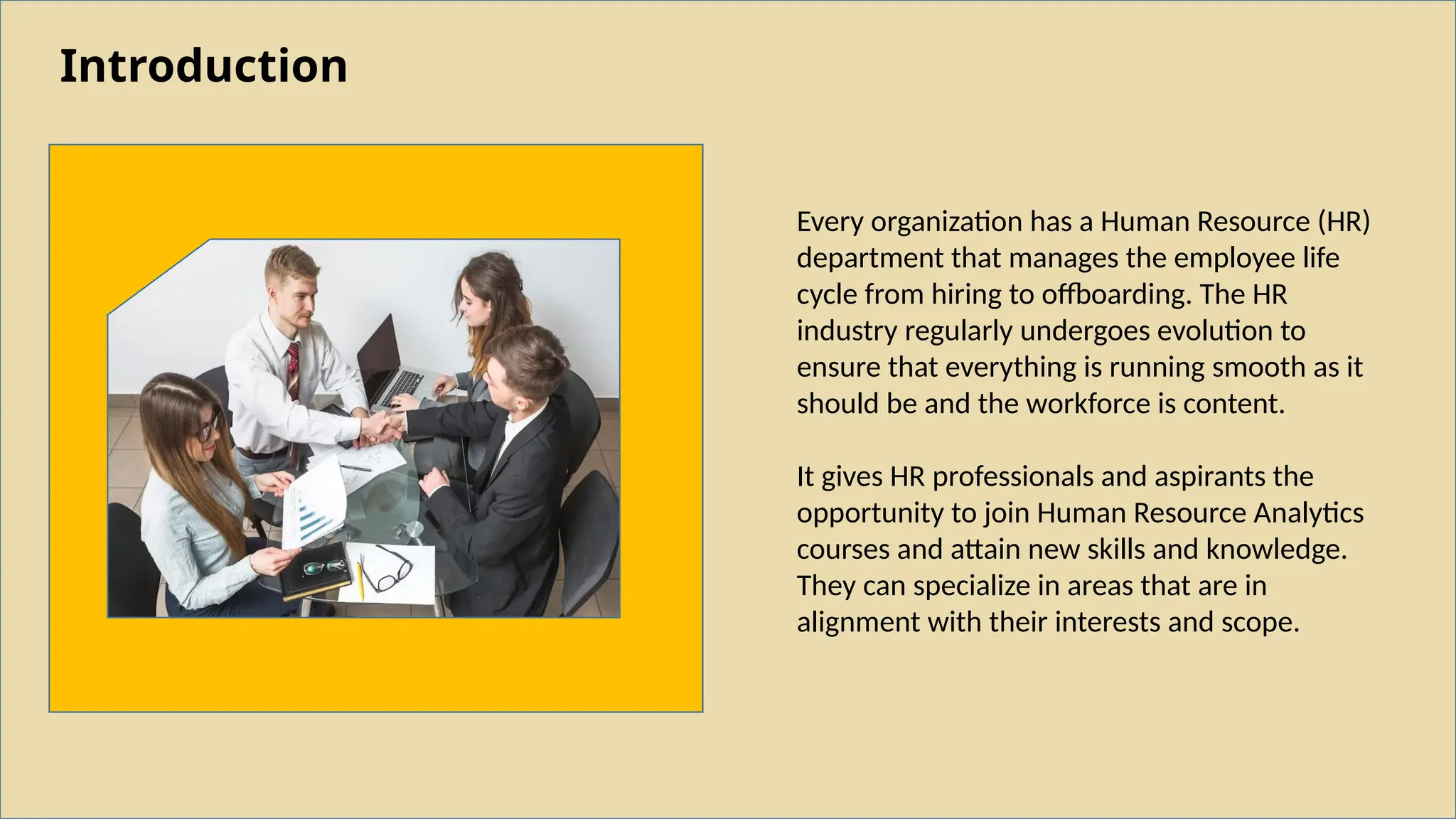 Introduction

Every organization has a Human Resource (HR) department that manages the employee life cycle from hiring to offboarding. The HR industry regularly undergoes evolution to ensure that everything is running smooth as it should be and the workforce is content.

It gives HR professionals and aspirants the opportunity to join Human Resource Analytics courses and attain new skills and knowledge. They can specialize in areas that are in alignment with their interests and scope.